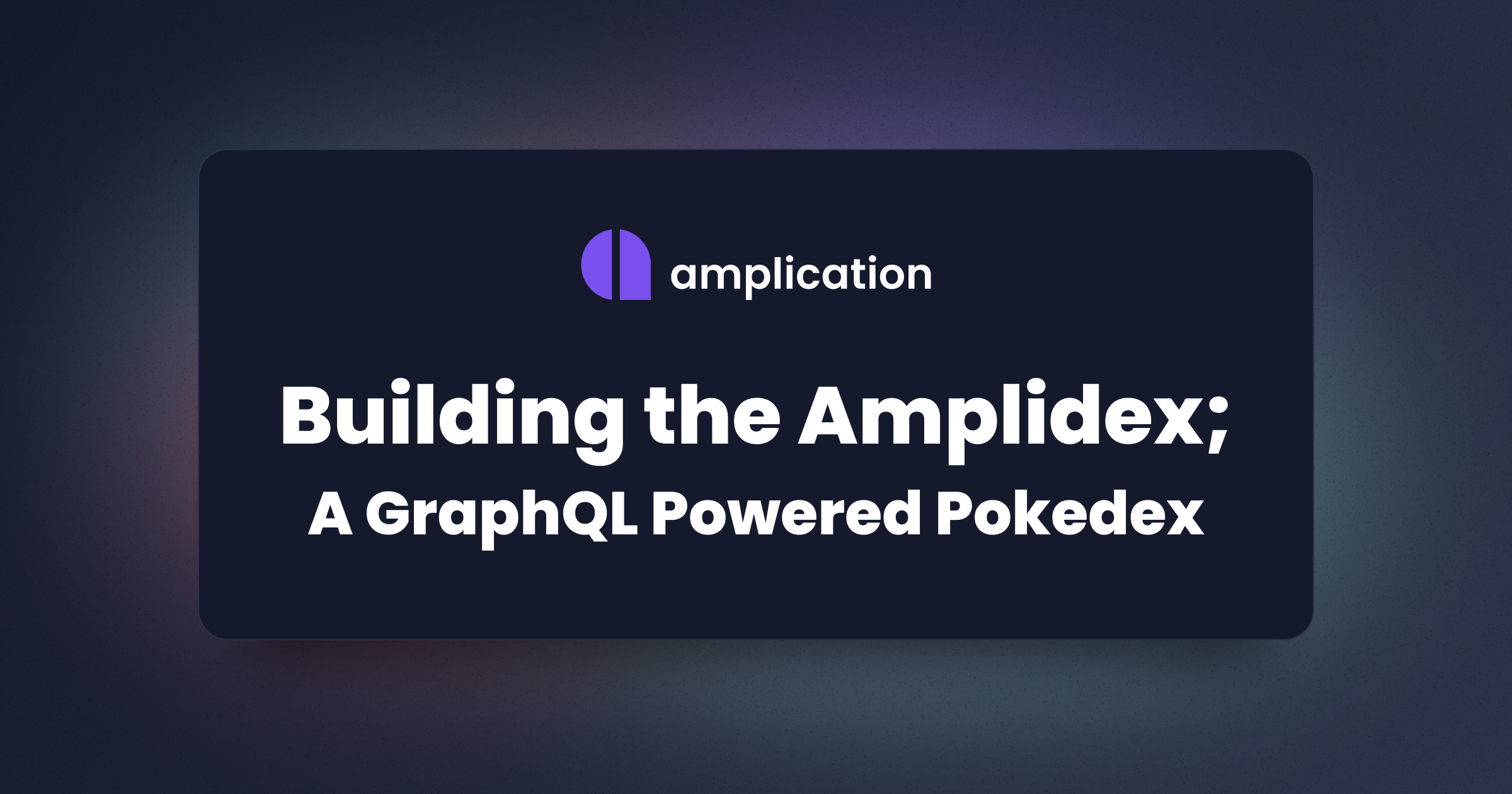 amplication

Building the Amplidex;
A GraphQL Powered Pokedex